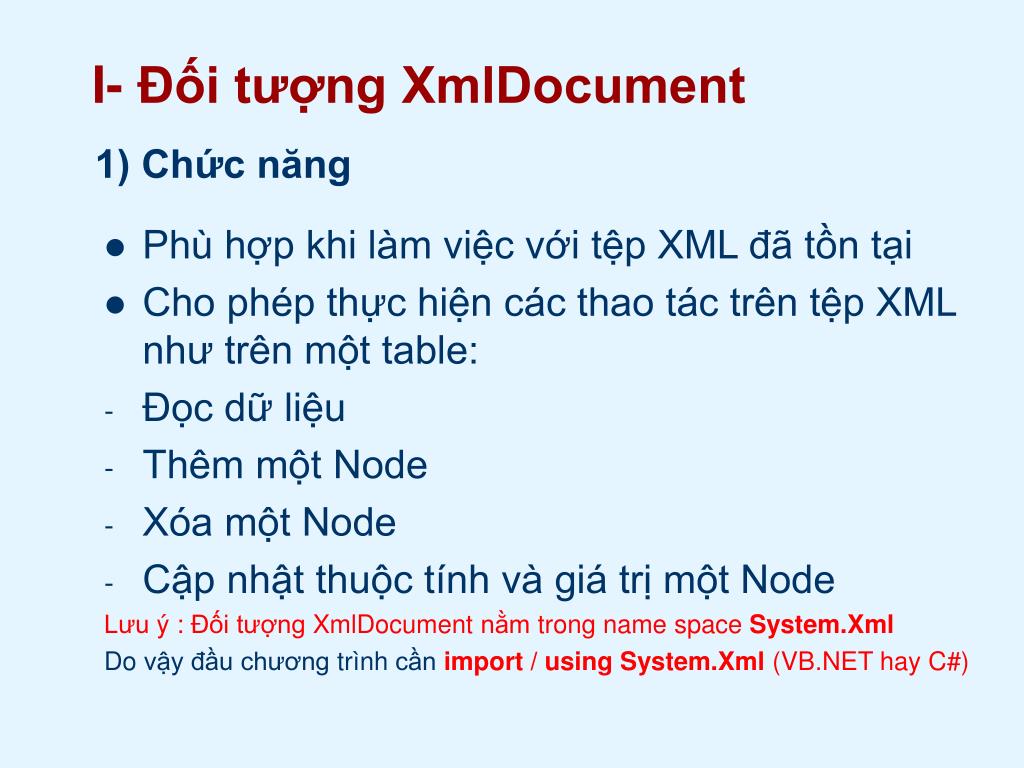 I- Đối tượng XmlDocument

1) Chức năng

● Phù hợp khi làm việc với tệp XML đã tồn tại
● Cho phép thực hiện các thao tác trên tệp XML như trên một table:
- Đọc dữ liệu
- Thêm một Node
- Xóa một Node
- Cập nhật thuộc tính và giá trị một Node

Lưu ý : Đối tượng XmlDocument nằm trong name space System.Xml
Do vậy đầu chương trình cần import / using System.Xml (VB.NET hay C#)